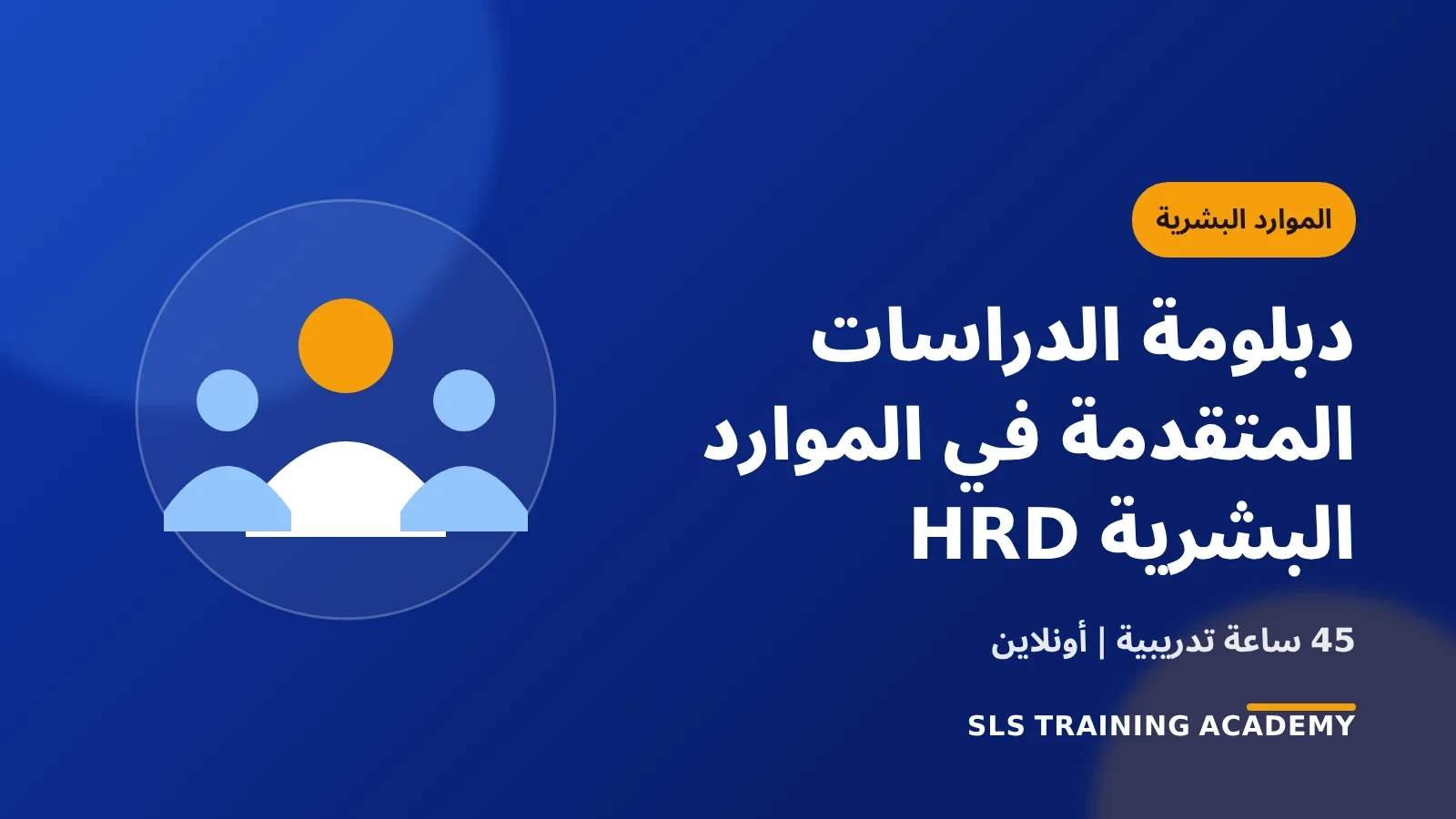 الموارد البشرية

دبلومة الدراسات المتقدمة في الموارد البشرية HRD

45 ساعة تدريبية | أونلاين

SLS TRAINING ACADEMY